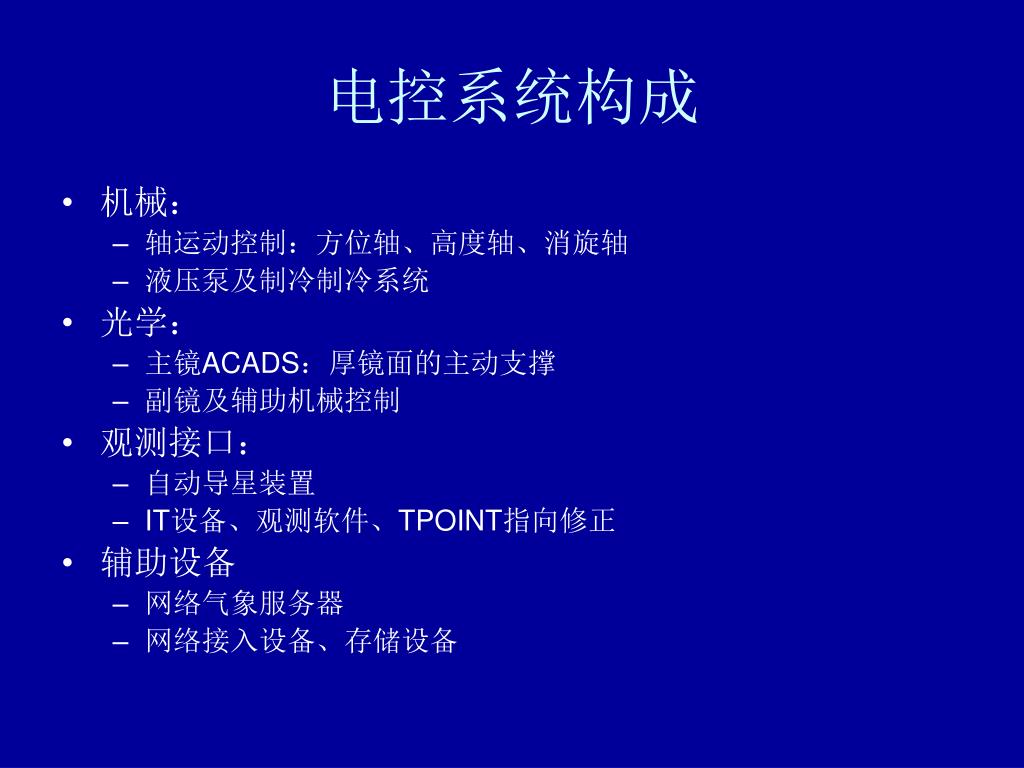 电控系统构成

• 机械：
 – 轴运动控制：方位轴、高度轴、消旋轴
 – 液压泵及制冷制冷系统
• 光学：
 – 主镜ACADS：厚镜面的主动支撑
 – 副镜及辅助机械控制
• 观测接口：
 – 自动导星装置
 – IT设备、观测软件、TPOINT指向修正
• 辅助设备
 – 网络气象服务器
 – 网络接入设备、存储设备